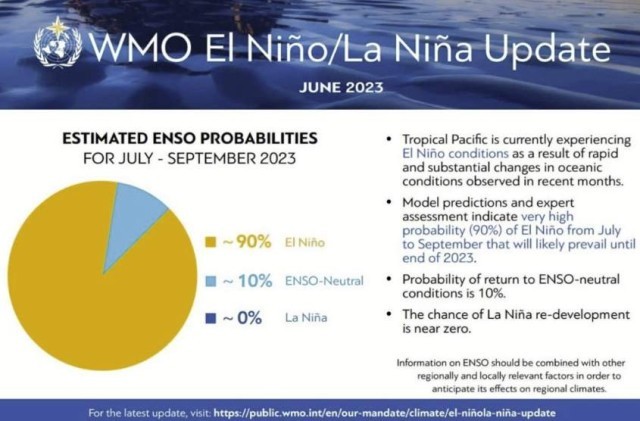 WMO El Niño/La Niña Update

JUNE 2023

ESTIMATED ENSO PROBABILITIES
FOR JULY - SEPTEMBER 2023

~90% El Niño

~10% ENSO-Neutral

~0% La Niña

• Tropical Pacific is currently experiencing El Niño conditions as a result of rapid and substantial changes in oceanic conditions observed in recent months.

• Model predictions and expert assessment indicate very high probability (90%) of El Niño from July to September that will likely prevail until end of 2023.

• Probability of return to ENSO-neutral conditions is 10%.

• The chance of La Niña re-development is near zero.

Information on ENSO should be combined with other regionally and locally relevant factors in order to anticipate its effects on regional climates.

For the latest update, visit: https://public.wmo.int/en/our-mandate/climate/el-niñola-niña-update